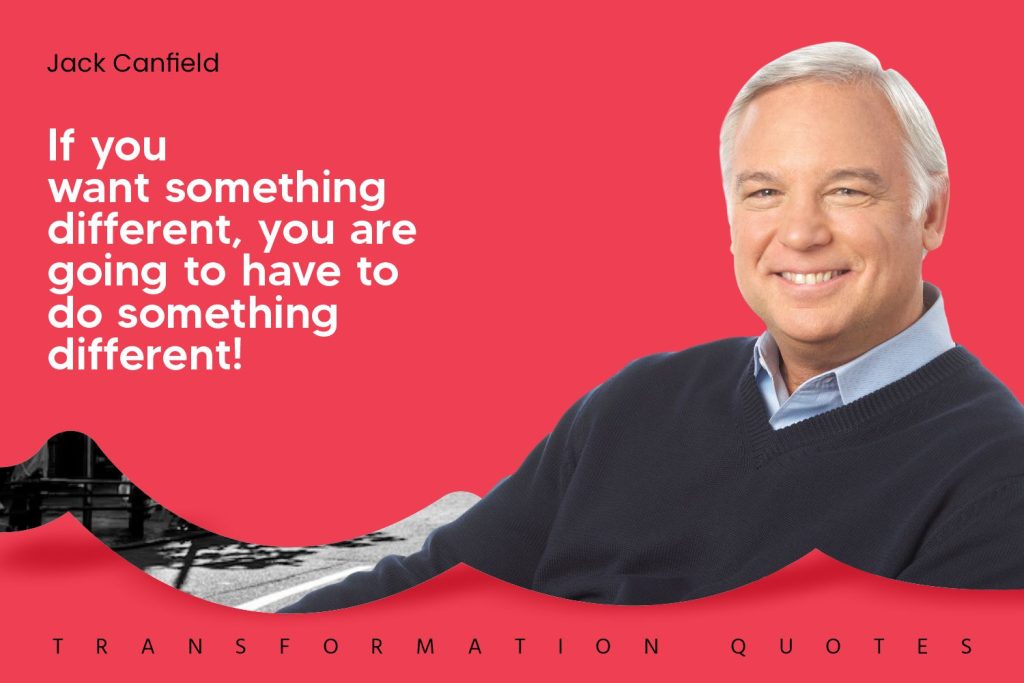 Jack Canfield

If you want something different, you are going to have to do something different!

TRANSFORMATION QUOTES